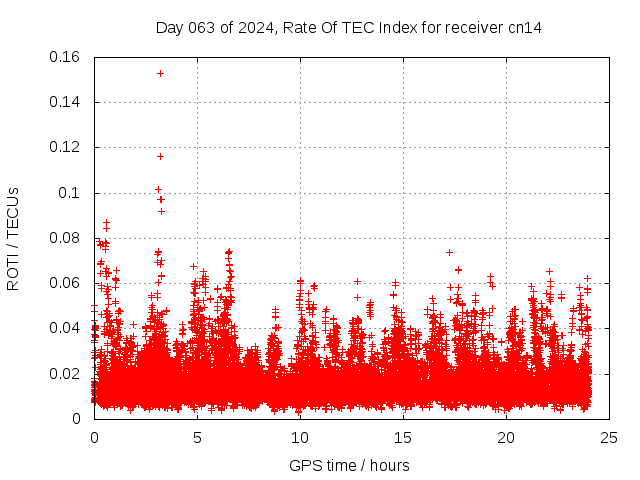 Day 063 of 2024, Rate Of TEC Index for receiver cn14

ROTI / TECUs

0.16
0.14
0.12
0.1
0.08
0.06
0.04
0.02
0

0
5
10
15
20
25

GPS time / hours